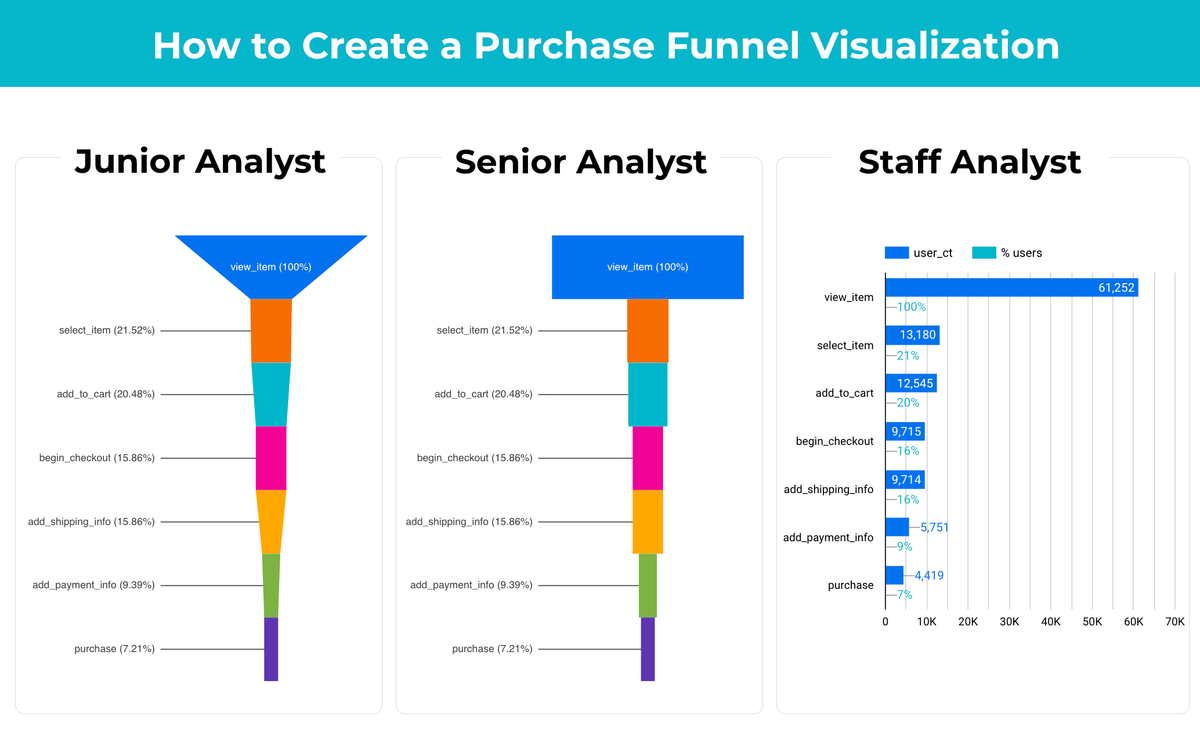 How to Create a Purchase Funnel Visualization

Junior Analyst

view_item (100%)
select_item (21.52%)
add_to_cart (20.48%)
begin_checkout (15.86%)
add_shipping_info (15.86%)
add_payment_info (9.39%)
purchase (7.21%)

Senior Analyst

view_item (100%)
select_item (21.52%)
add_to_cart (20.48%)
begin_checkout (15.86%)
add_shipping_info (15.86%)
add_payment_info (9.39%)
purchase (7.21%)

Staff Analyst

user_ct
% users

view_item 61,252 100%
select_item 13,180 21%
add_to_cart 12,545 20%
begin_checkout 9,715 16%
add_shipping_info 9,714 16%
add_payment_info 5,751 9%
purchase 4,419 7%

0 10K 20K 30K 40K 50K 60K 70K